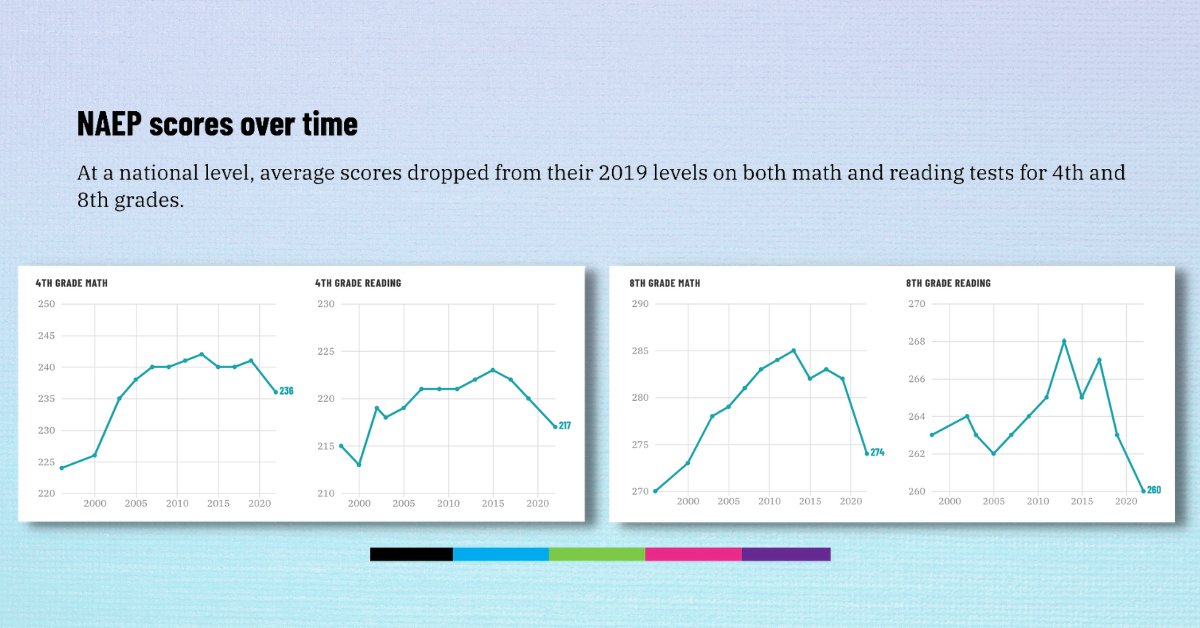 NAEP scores over time

At a national level, average scores dropped from their 2019 levels on both math and reading tests for 4th and 8th grades.

4TH GRADE MATH

250
245
240
235
230
225
220
2000 2005 2010 2015 2020
236

4TH GRADE READING

230
225
220
215
210
2000 2005 2010 2015 2020
217

8TH GRADE MATH

290
285
280
275
270
2000 2005 2010 2015 2020
274

8TH GRADE READING

270
268
266
264
262
260
2000 2005 2010 2015 2020
260